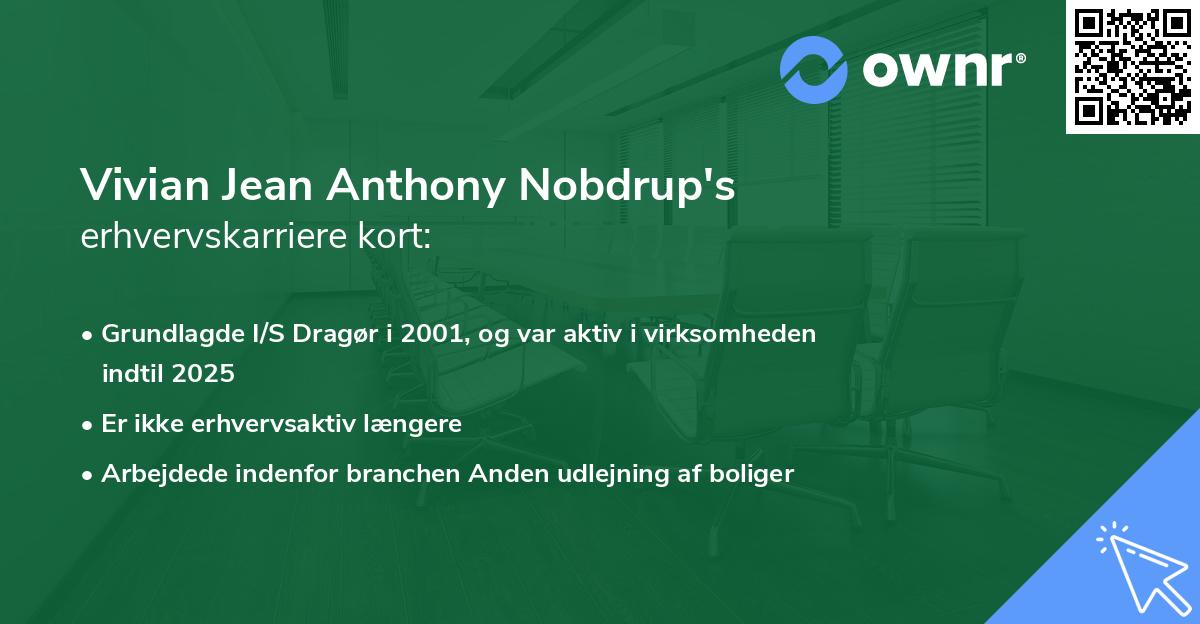 ownr®

Vivian Jean Anthony Nobdrup's
erhvervskarriere kort:

• Grundlagde I/S Dragør i 2001, og var aktiv i virksomheden indtil 2025
• Er ikke erhvervsaktiv længere
• Arbejdede indenfor branchen Anden udlejning af boliger